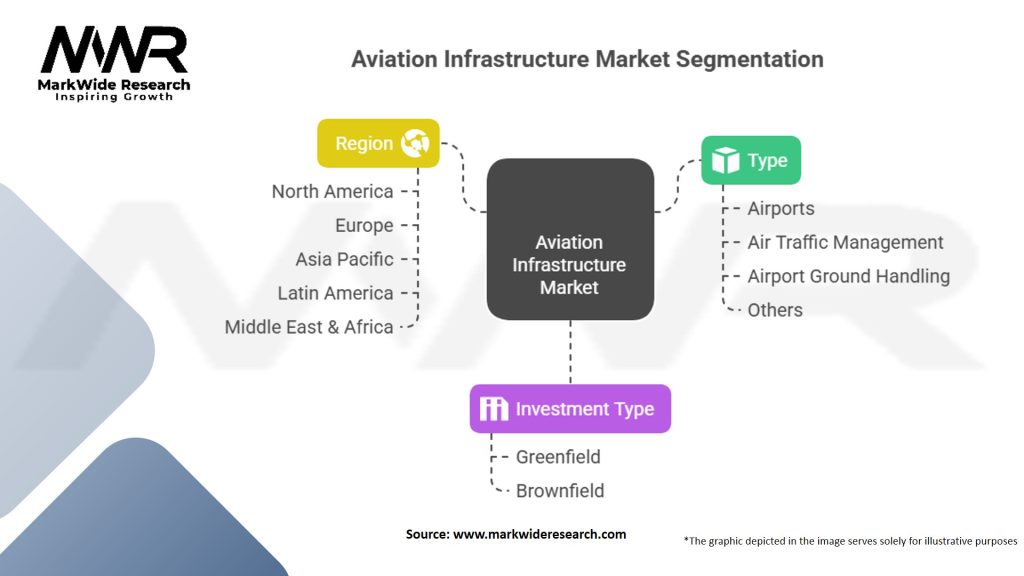 MWR
MarkWide Research
Inspiring Growth

Aviation Infrastructure Market Segmentation

Region
North America
Europe
Asia Pacific
Latin America
Middle East & Africa

Aviation Infrastructure Market

Type
Airports
Air Traffic Management
Airport Ground Handling
Others

Investment Type
Greenfield
Brownfield

Source: www.markwideresearch.com

*The graphic depicted in the image serves solely for illustrative purposes